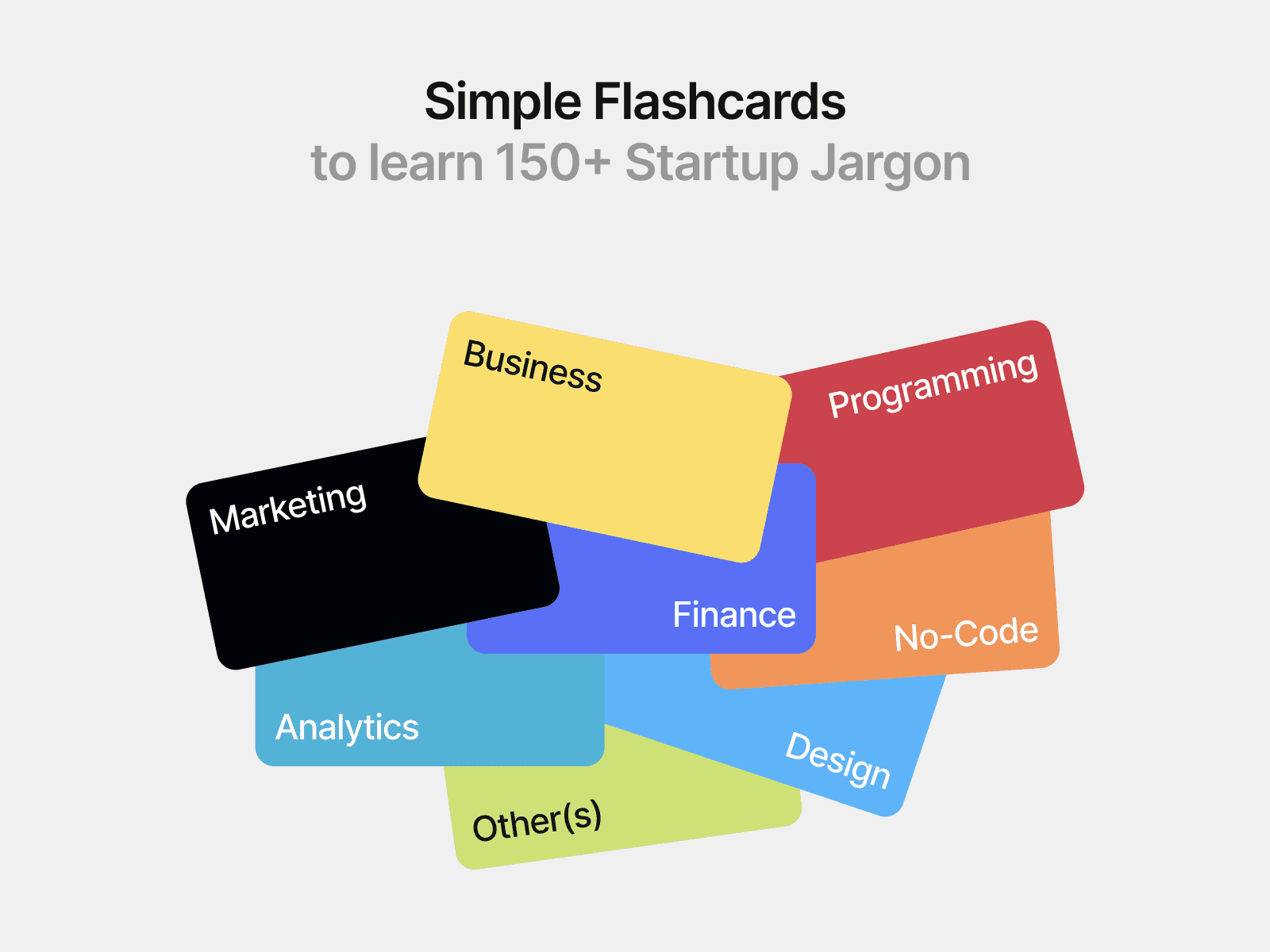 Simple Flashcards
to learn 150+ Startup Jargon

Business

Programming

Marketing

Finance

No-Code

Analytics

Design

Other(s)